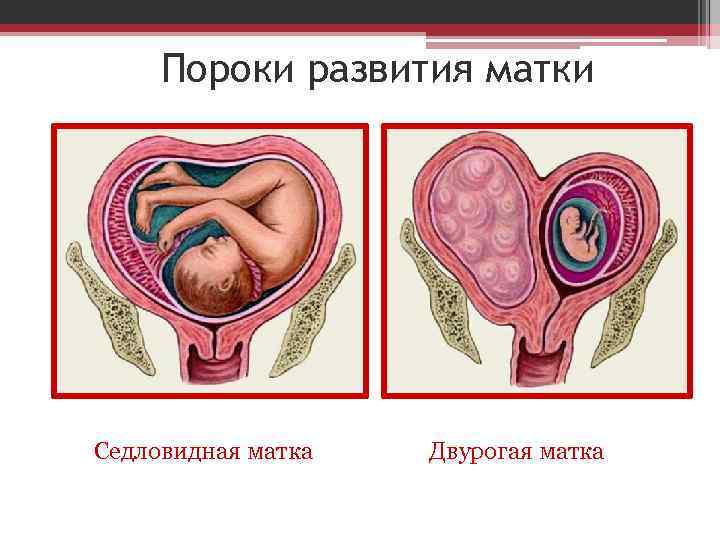 Пороки развития матки

Седловидная матка

Двурогая матка